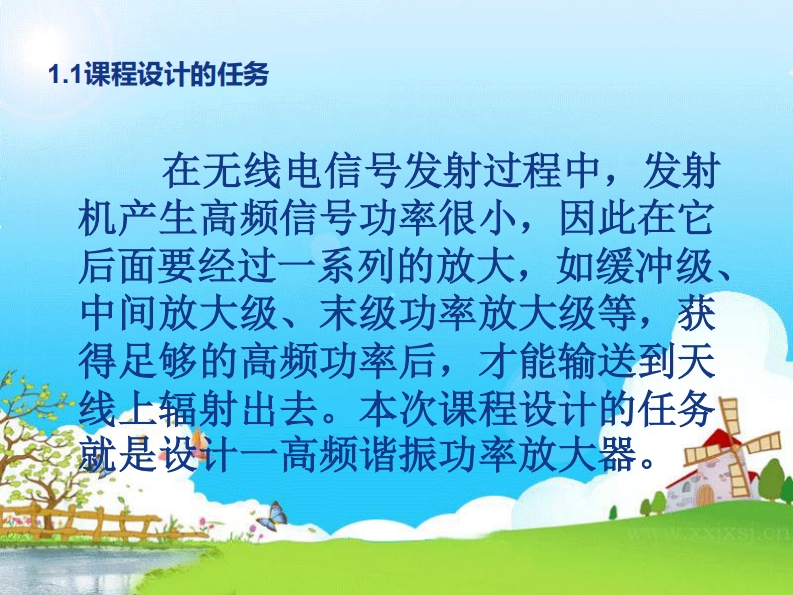 1.1课程设计的任务

在无线电信号发射过程中，发射机产生高频信号功率很小，因此在它后面要经过一系列的放大，如缓冲级、中间放大级、末级功率放大级等，获得足够的高频功率后，才能输送到天线上辐射出去。本次课程设计的任务就是设计一高频谐振功率放大器。

www.xxjxsj.cn